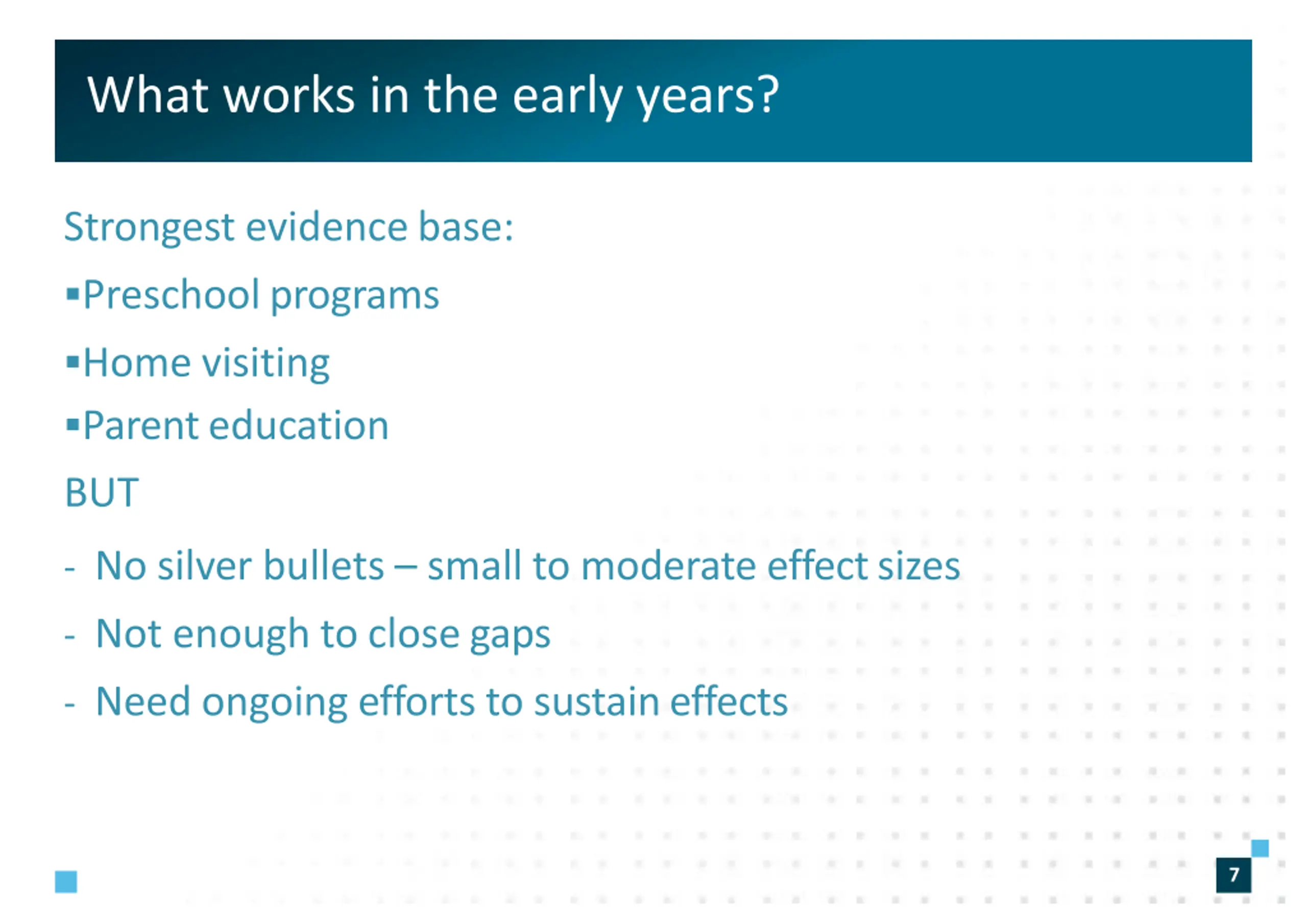 What works in the early years?

Strongest evidence base:

▪Preschool programs

▪Home visiting

▪Parent education

BUT

- No silver bullets – small to moderate effect sizes

- Not enough to close gaps

- Need ongoing efforts to sustain effects

7